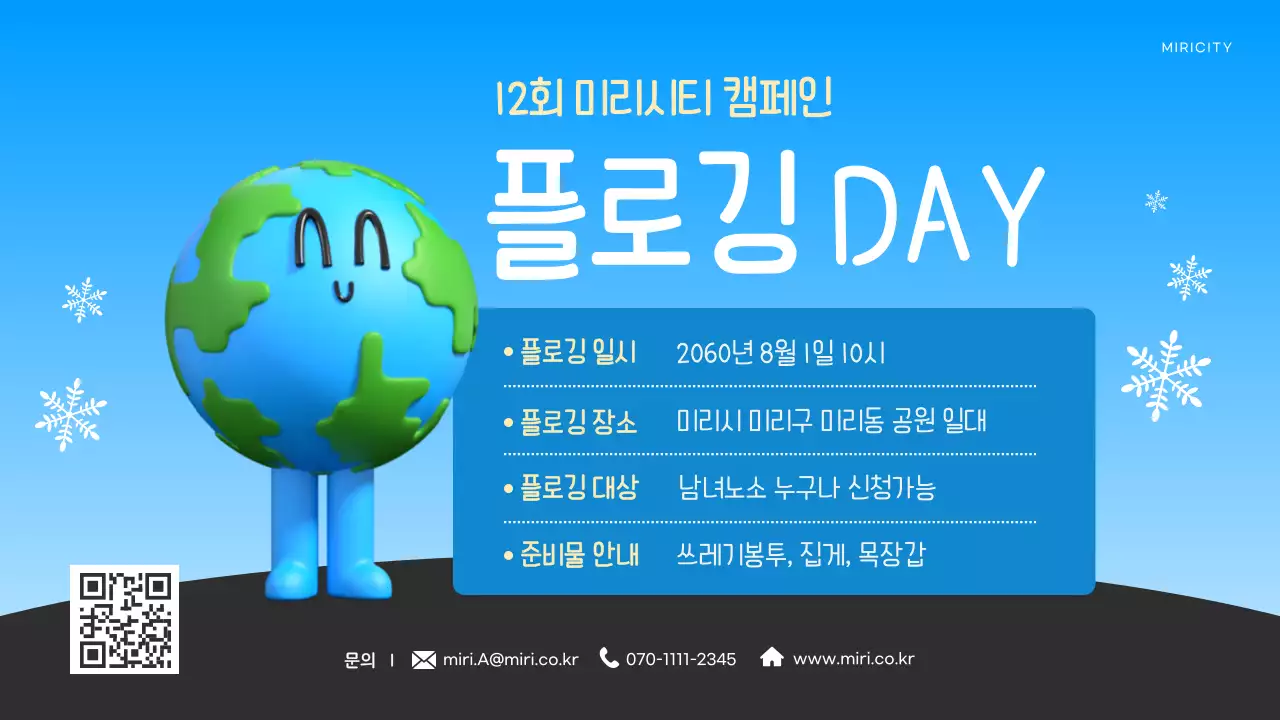 MIRICITY

12회 미리시티 캠페인

플로깅 DAY

• 플로깅 일시 2060년 8월 1일 10시

• 플로깅 장소 미리시 미리구 미리동 공원 일대

• 플로깅 대상 남녀노소 누구나 신청가능

• 준비물 안내 쓰레기봉투, 집게, 목장갑

문의 | miri.A@miri.co.kr 070-1111-2345 www.miri.co.kr